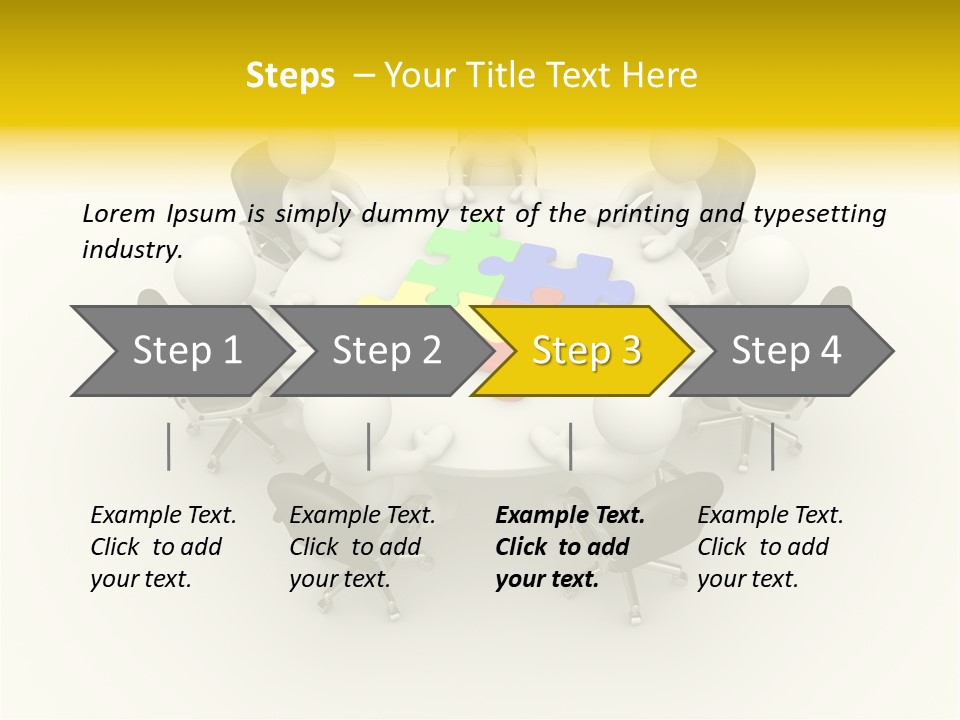 Steps – Your Title Text Here

Lorem Ipsum is simply dummy text of the printing and typesetting industry.

Step 1

Step 2

Step 3

Step 4

Example Text. Click to add your text.

Example Text. Click to add your text.

Example Text. Click to add your text.

Example Text. Click to add your text.